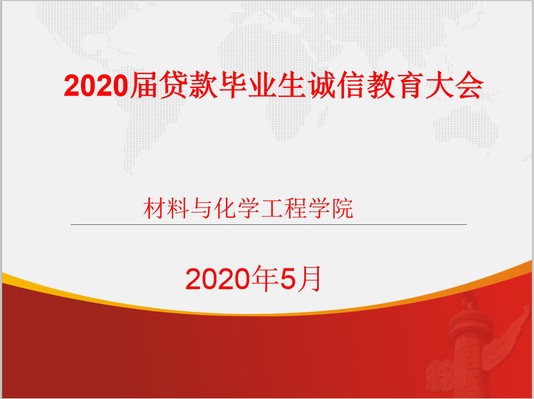 2020届贷款毕业生诚信教育大会

材料与化学工程学院

2020年5月